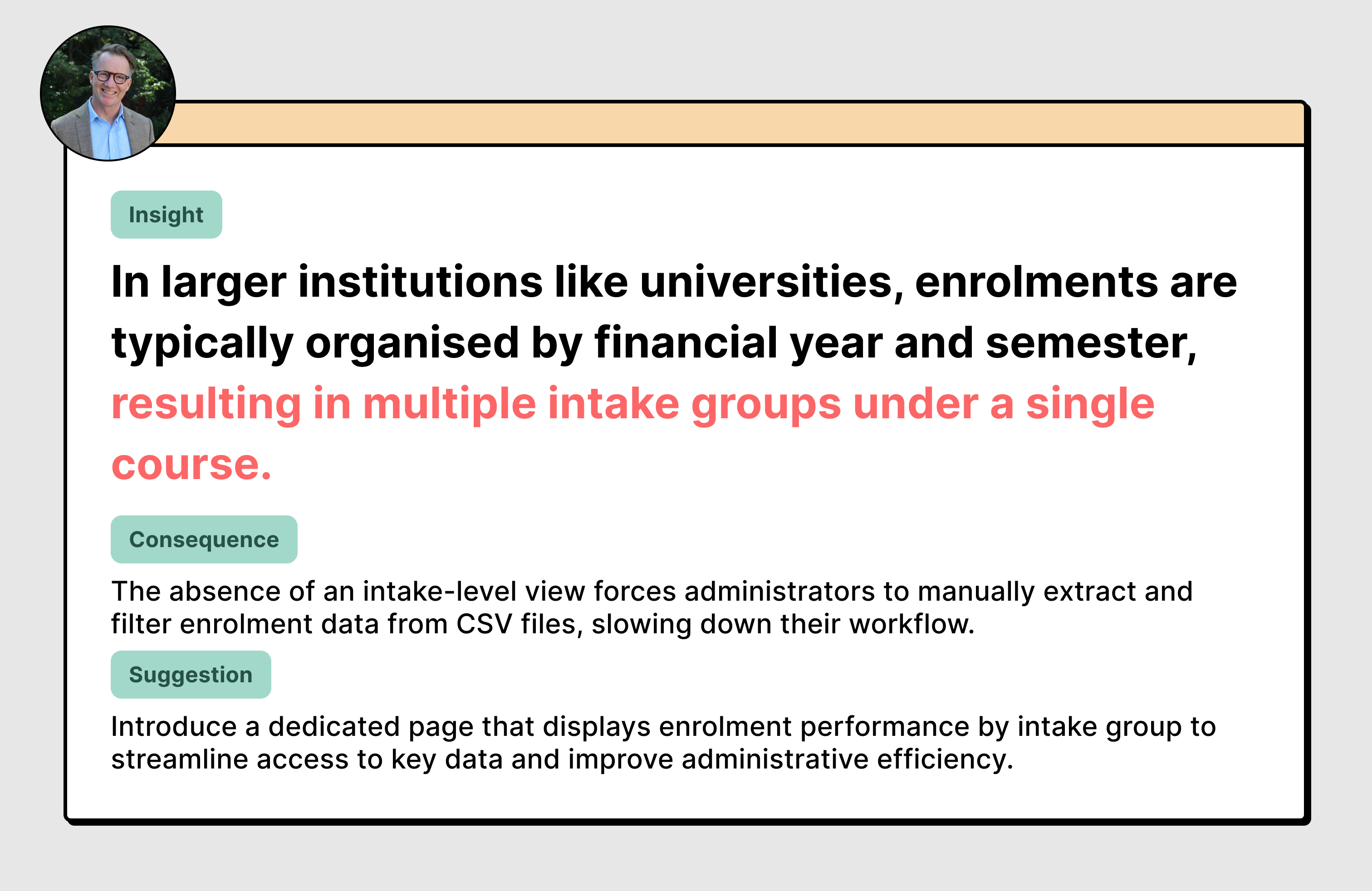 Insight

In larger institutions like universities, enrolments are typically organised by financial year and semester, resulting in multiple intake groups under a single course.

Consequence

The absence of an intake-level view forces administrators to manually extract and filter enrolment data from CSV files, slowing down their workflow.

Suggestion

Introduce a dedicated page that displays enrolment performance by intake group to streamline access to key data and improve administrative efficiency.